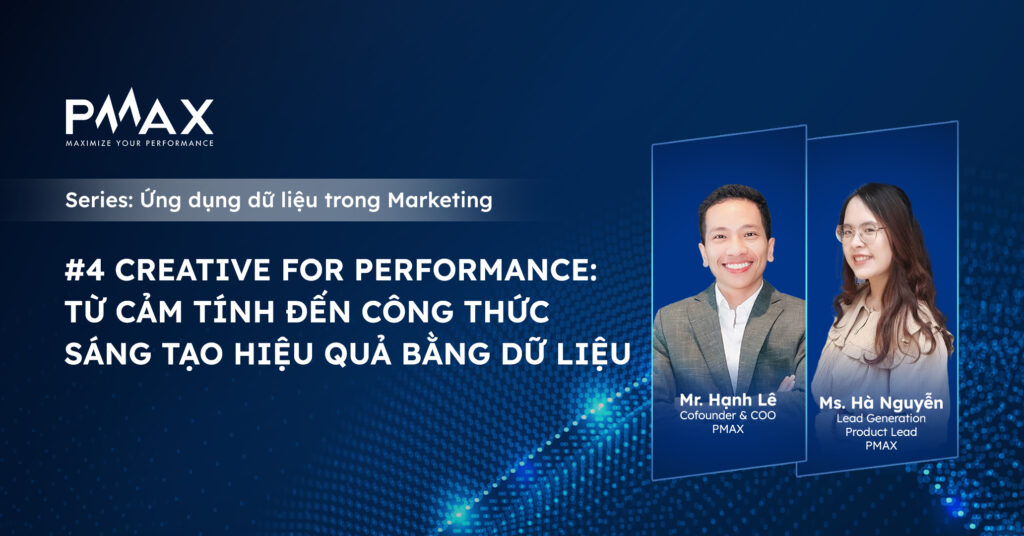 PMAX
MAXIMIZE YOUR PERFORMANCE

Series: Ứng dụng dữ liệu trong Marketing

#4 CREATIVE FOR PERFORMANCE: TỪ CẢM TÍNH ĐẾN CÔNG THỨC SÁNG TẠO HIỆU QUẢ BẰNG DỮ LIỆU

Mr. Hạnh Lê
Cofounder & COO
PMAX

Ms. Hà Nguyễn
Lead Generation
Product Lead
PMAX